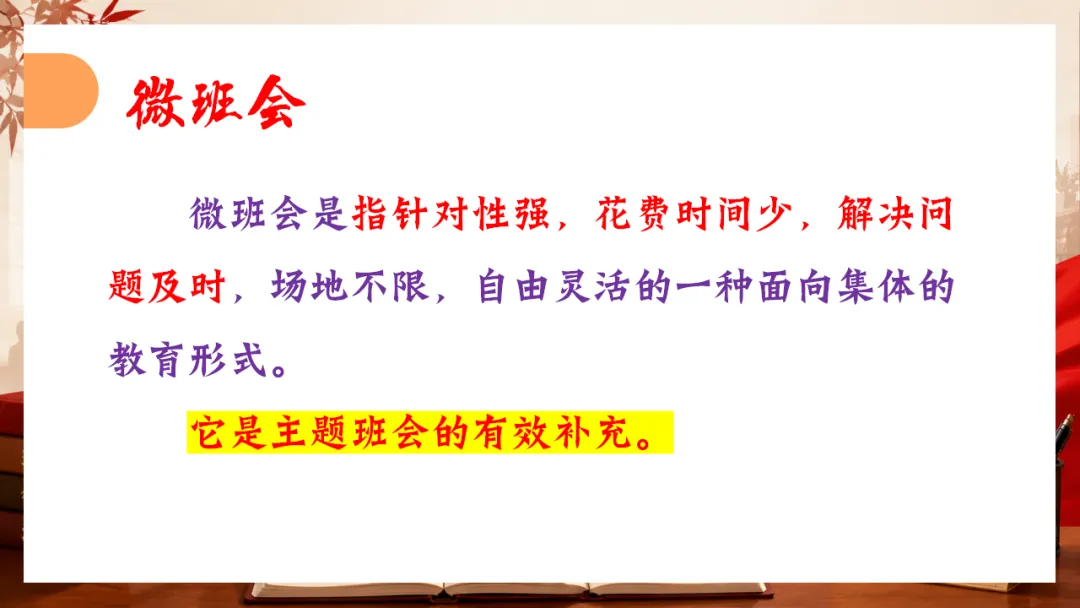 微班会

微班会是指针对性强，花费时间少，解决问题及时，场地不限，自由灵活的一种面向集体的教育形式。

它是主题班会的有效补充。